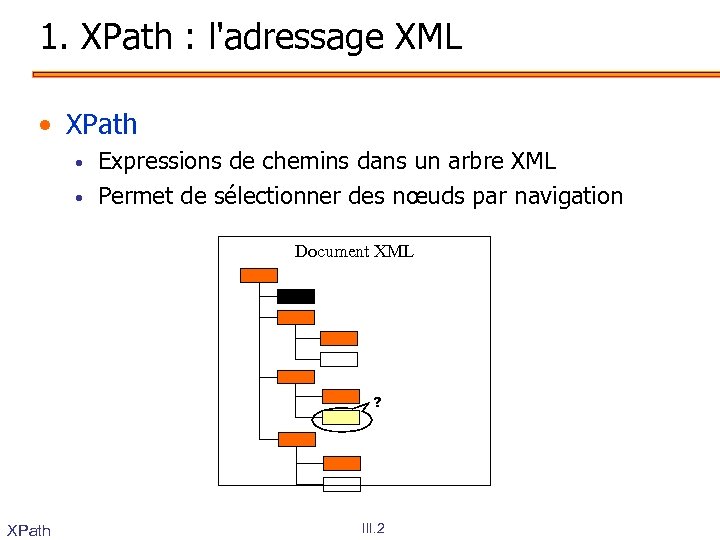 1. XPath : l'adressage XML

• XPath
 • Expressions de chemins dans un arbre XML
 • Permet de sélectionner des nœuds par navigation

Document XML

?

XPath

III.2